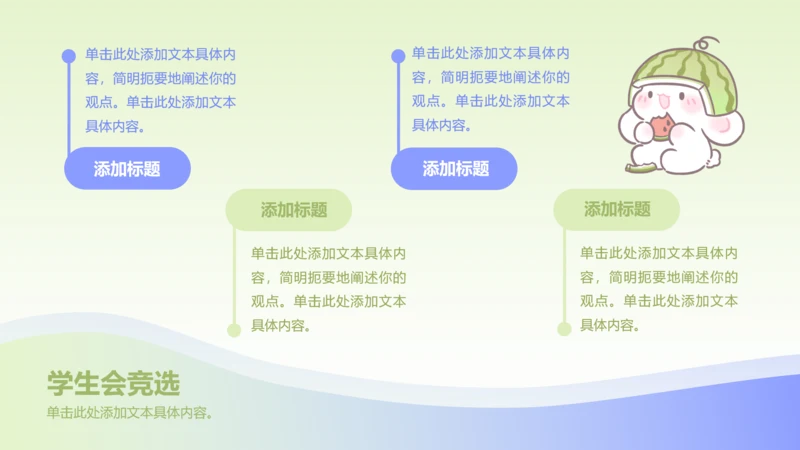 单击此处添加文本具体内容，简明扼要地阐述你的观点。单击此处添加文本具体内容。

添加标题

添加标题

单击此处添加文本具体内容，简明扼要地阐述你的观点。单击此处添加文本具体内容。

单击此处添加文本具体内容，简明扼要地阐述你的观点。单击此处添加文本具体内容。

添加标题

添加标题

单击此处添加文本具体内容，简明扼要地阐述你的观点。单击此处添加文本具体内容。

学生会竞选
单击此处添加文本具体内容。